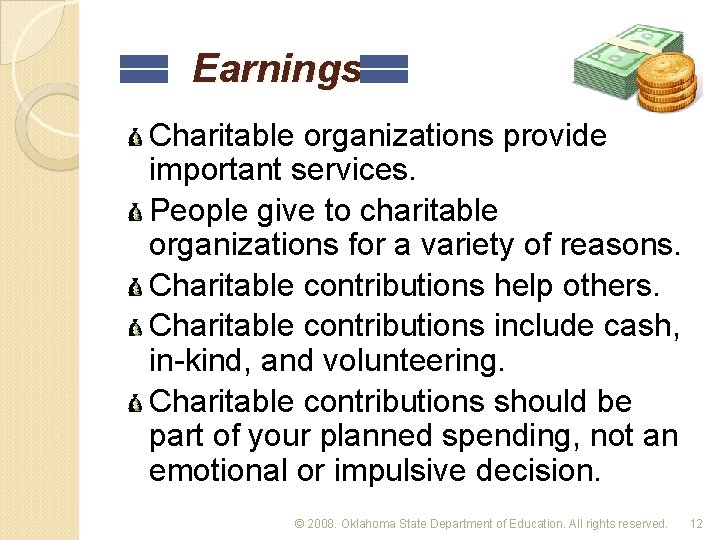 Earnings

Charitable organizations provide important services.

People give to charitable organizations for a variety of reasons.

Charitable contributions help others.

Charitable contributions include cash, in-kind, and volunteering.

Charitable contributions should be part of your planned spending, not an emotional or impulsive decision.

© 2008. Oklahoma State Department of Education. All rights reserved. 12